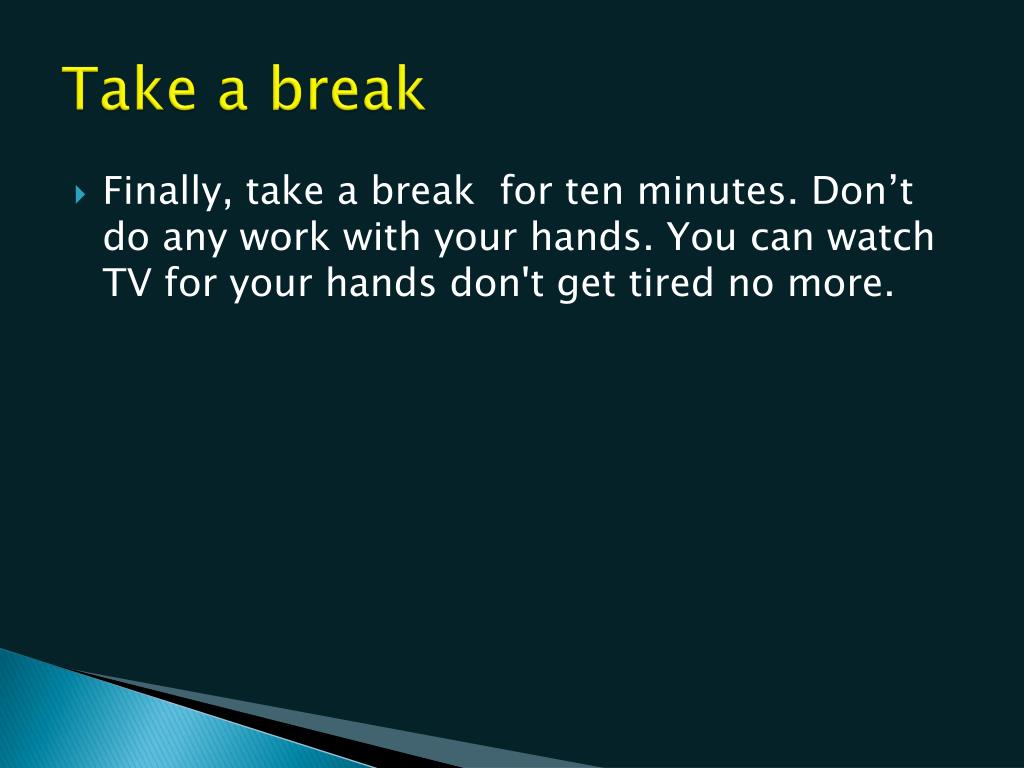 Take a break

Finally, take a break  for ten minutes. Don’t do any work with your hands. You can watch TV for your hands don't get tired no more.